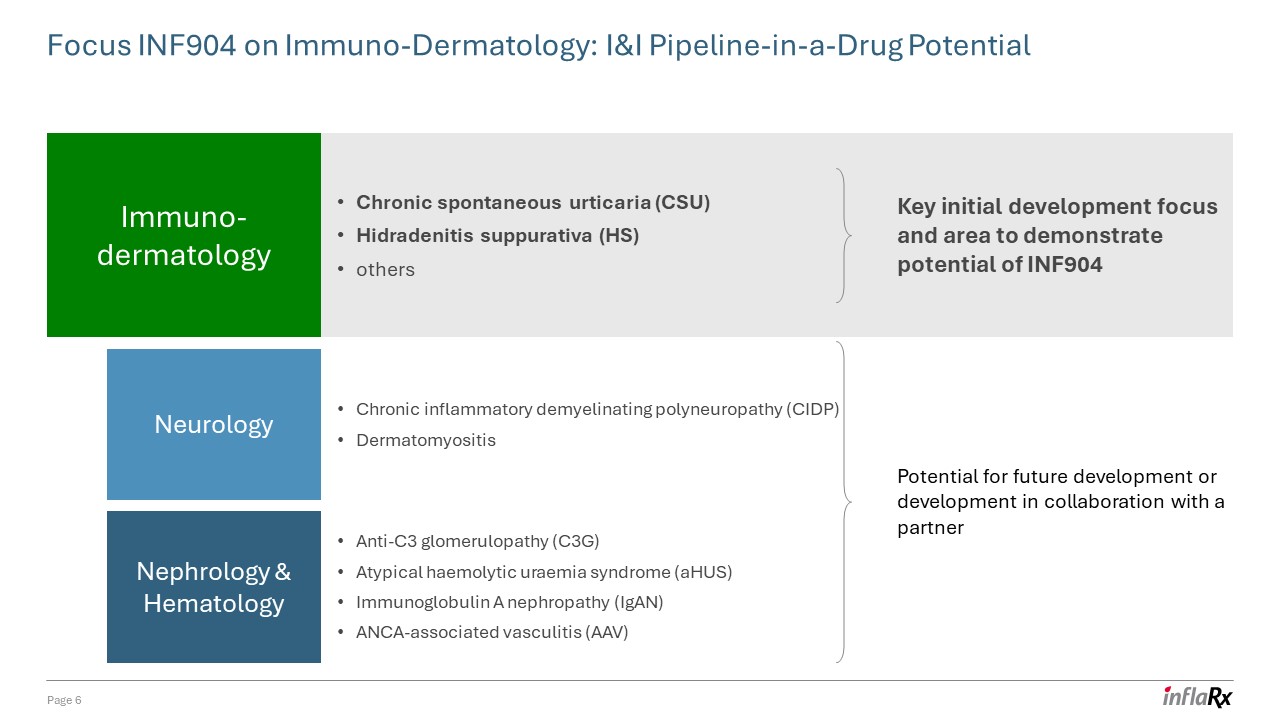 Focus INF904 on Immuno-Dermatology: I&I Pipeline-in-a-Drug Potential

Immuno-dermatology

• Chronic spontaneous urticaria (CSU)
• Hidradenitis suppurativa (HS)
• others

Key initial development focus and area to demonstrate potential of INF904

Neurology

• Chronic inflammatory demyelinating polyneuropathy (CIDP)
• Dermatomyositis

Nephrology & Hematology

• Anti-C3 glomerulopathy (C3G)
• Atypical haemolytic uraemia syndrome (aHUS)
• Immunoglobulin A nephropathy (IgAN)
• ANCA-associated vasculitis (AAV)

Potential for future development or development in collaboration with a partner

Page 6

inflaRx